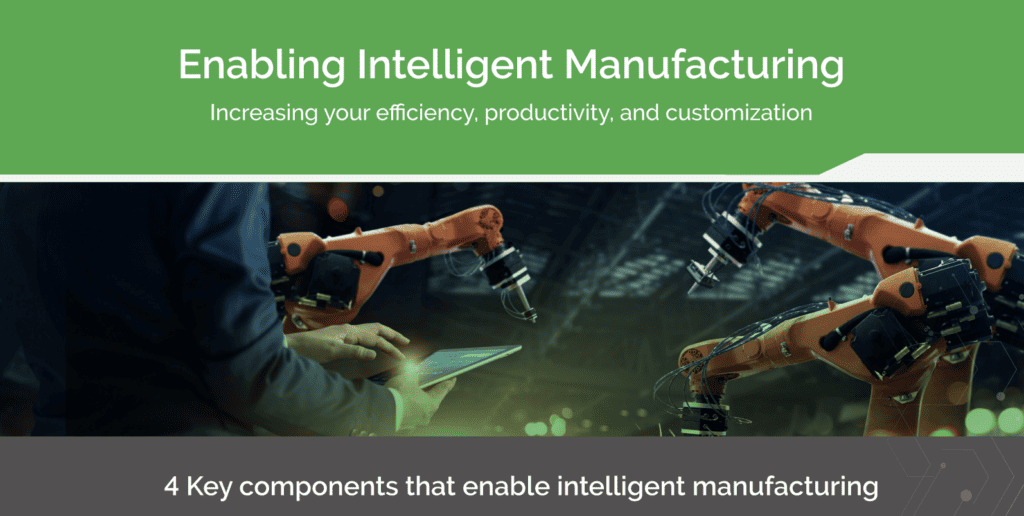 Enabling Intelligent Manufacturing

Increasing your efficiency, productivity, and customization

4 Key components that enable intelligent manufacturing